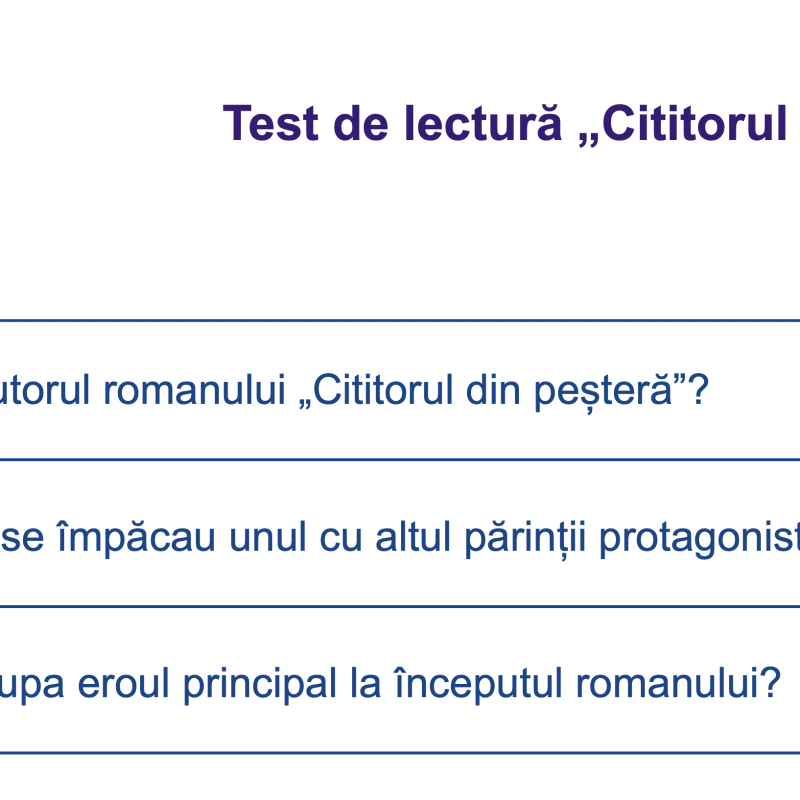 Test de lectură „Cititorul

utorul romanului „Cititorul din peșteră”?

se împăcau unul cu altul părinții protagonist

upa eroul principal la începutul romanului?